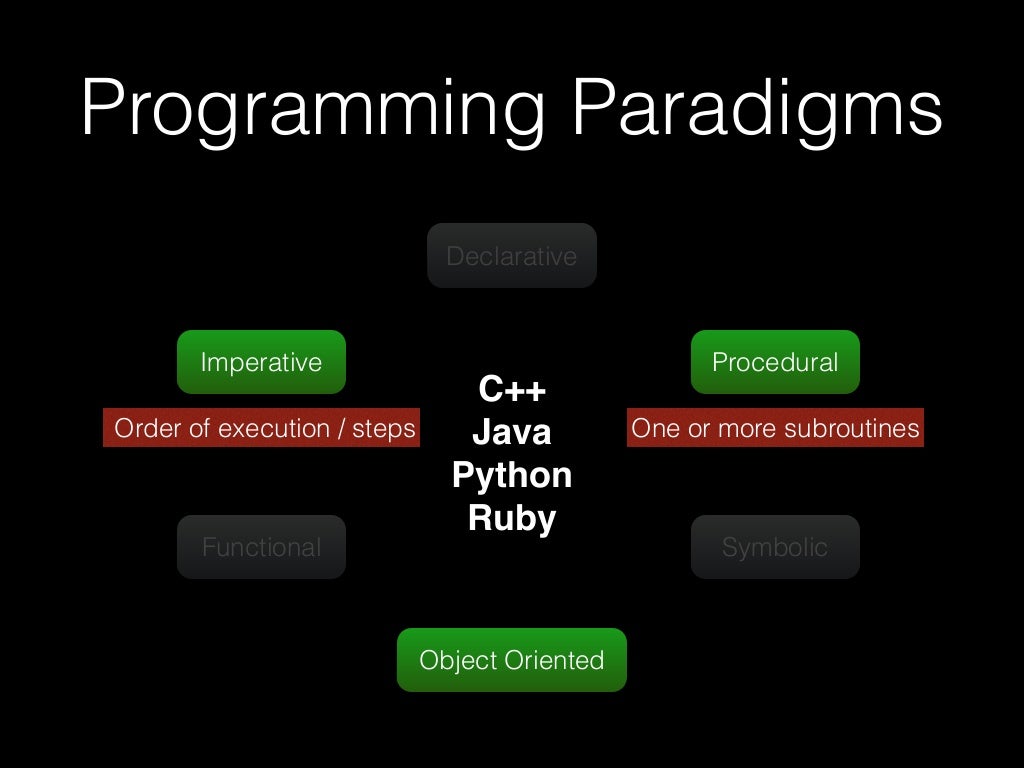 Programming Paradigms

Declarative

Imperative

Order of execution / steps

C++
Java
Python
Ruby

Procedural

One or more subroutines

Functional

Symbolic

Object Oriented